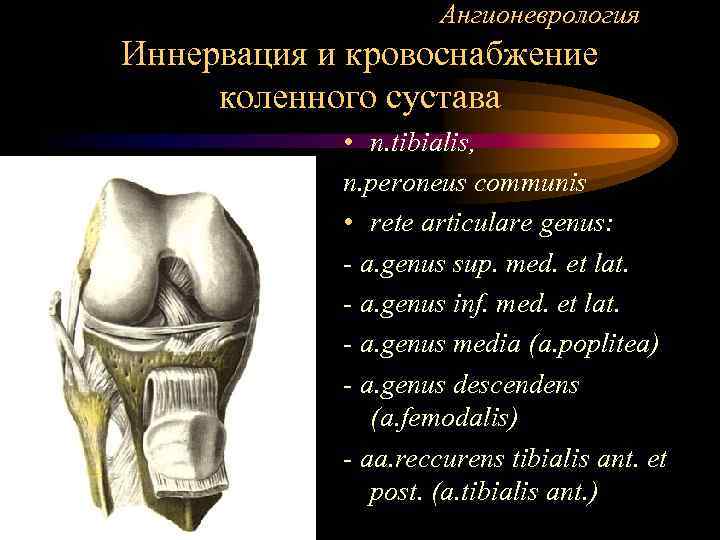 Ангионеврология

Иннервация и кровоснабжение коленного сустава

• n.tibialis,
n.peroneus communis
• rete articulare genus:
- a.genus sup. med. et lat.
- a.genus inf. med. et lat.
- a.genus media (a.poplitea)
- a.genus descendens (a.femodalis)
- aa.reccurens tibialis ant. et post. (a.tibialis ant.)